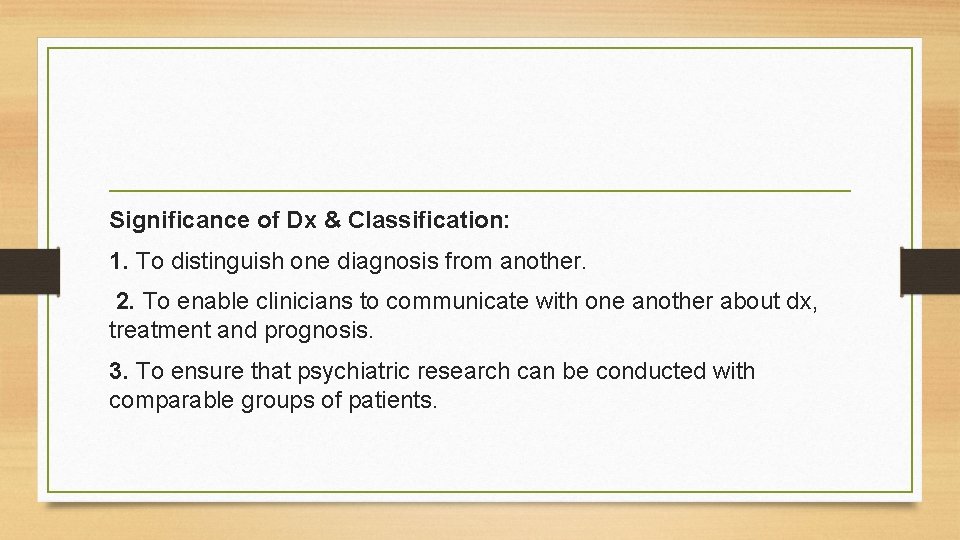 Significance of Dx & Classification:

1. To distinguish one diagnosis from another.

2. To enable clinicians to communicate with one another about dx, treatment and prognosis.

3. To ensure that psychiatric research can be conducted with comparable groups of patients.